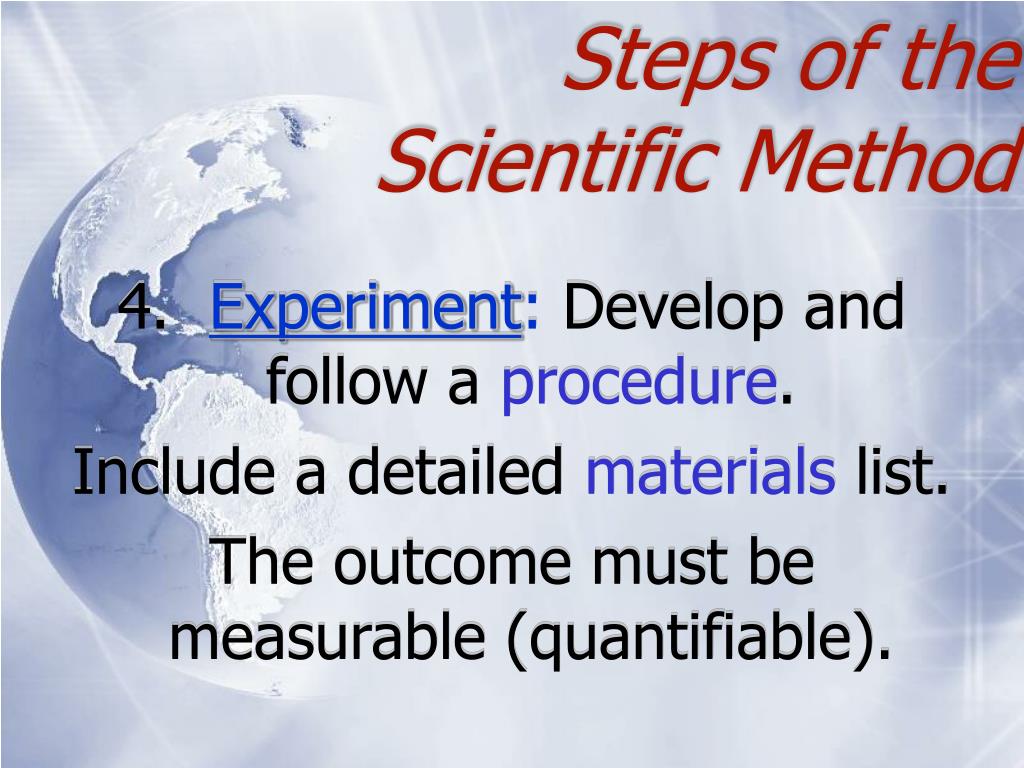 Steps of the Scientific Method

4. Experiment: Develop and follow a procedure.

Include a detailed materials list.

The outcome must be measurable (quantifiable).